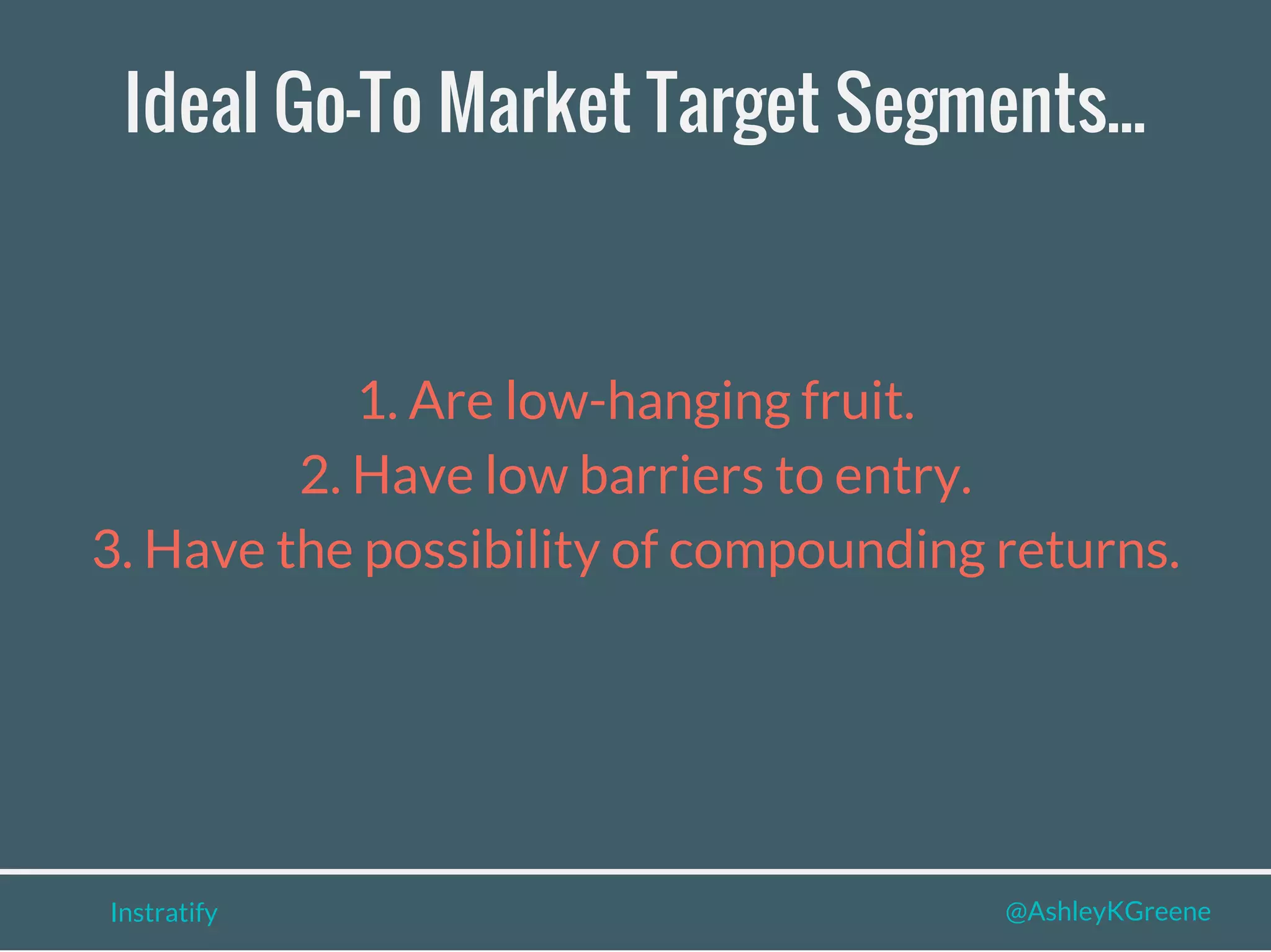 Ideal Go-To Market Target Segments...

1. Are low-hanging fruit.
2. Have low barriers to entry.
3. Have the possibility of compounding returns.

Instratify

@AshleyKGreene